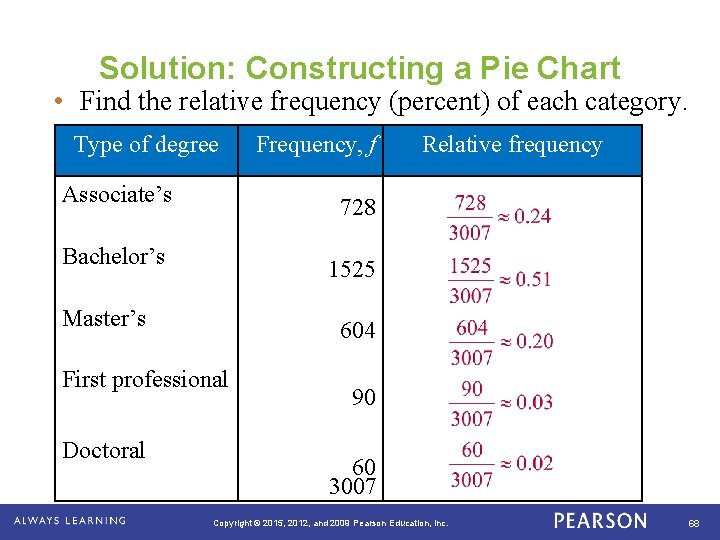 Solution: Constructing a Pie Chart

• Find the relative frequency (percent) of each category.

| Type of degree | Frequency, $f$ | Relative frequency |
|---|---|---|
| Associate's | 728 | $\frac{728}{3007} \approx 0.24$ |
| Bachelor's | 1525 | $\frac{1525}{3007} \approx 0.51$ |
| Master's | 604 | $\frac{604}{3007} \approx 0.20$ |
| First professional | 90 | $\frac{90}{3007} \approx 0.03$ |
| Doctoral | 60 | $\frac{60}{3007} \approx 0.02$ |
| | 3007 | |

ALWAYS LEARNING

Copyright © 2015, 2012, and 2009 Pearson Education, Inc.

PEARSON

68